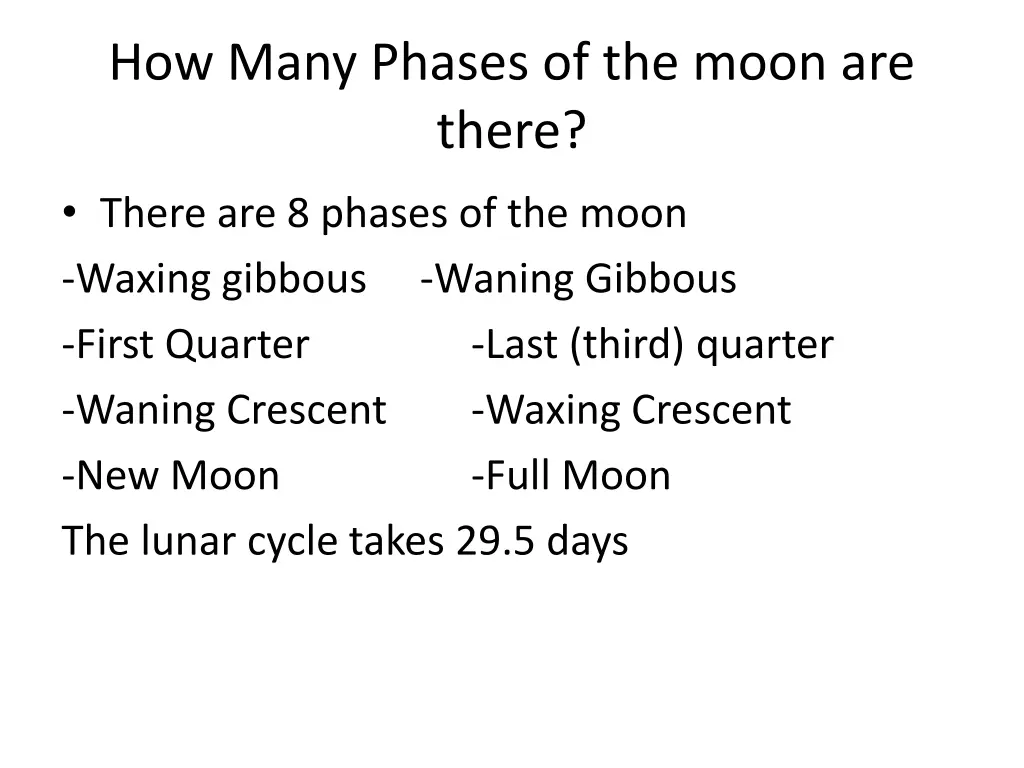 How Many Phases of the moon are there?

• There are 8 phases of the moon
-Waxing gibbous -Waning Gibbous
-First Quarter -Last (third) quarter
-Waning Crescent -Waxing Crescent
-New Moon -Full Moon
The lunar cycle takes 29.5 days